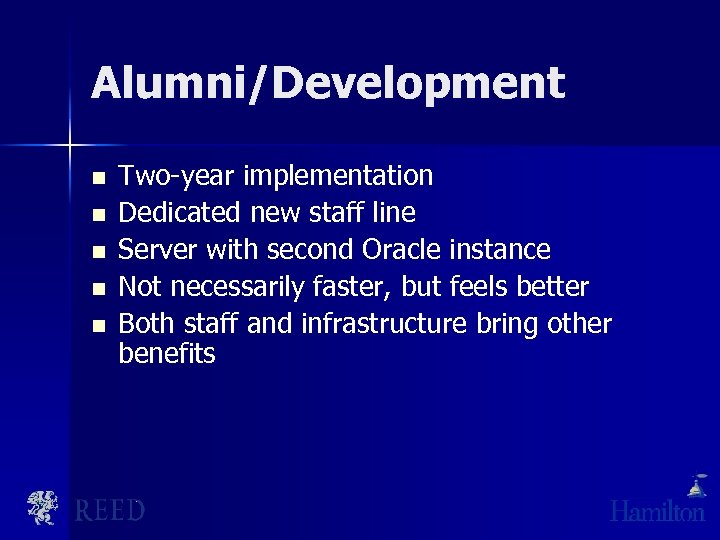 Alumni/Development

- Two-year implementation
- Dedicated new staff line
- Server with second Oracle instance
- Not necessarily faster, but feels better
- Both staff and infrastructure bring other benefits

REED

Hamilton